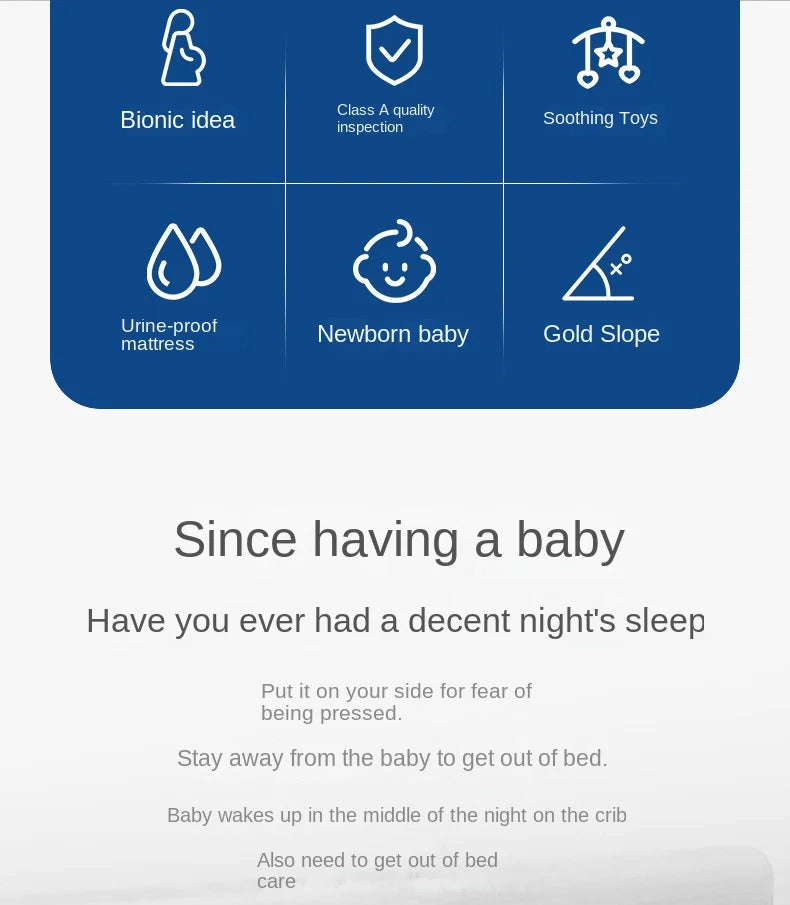 Bionic idea

Class A quality inspection

Soothing Toys

Urine-proof mattress

Newborn baby

Gold Slope

Since having a baby

Have you ever had a decent night's sleep

Put it on your side for fear of being pressed.

Stay away from the baby to get out of bed.

Baby wakes up in the middle of the night on the crib

Also need to get out of bed care